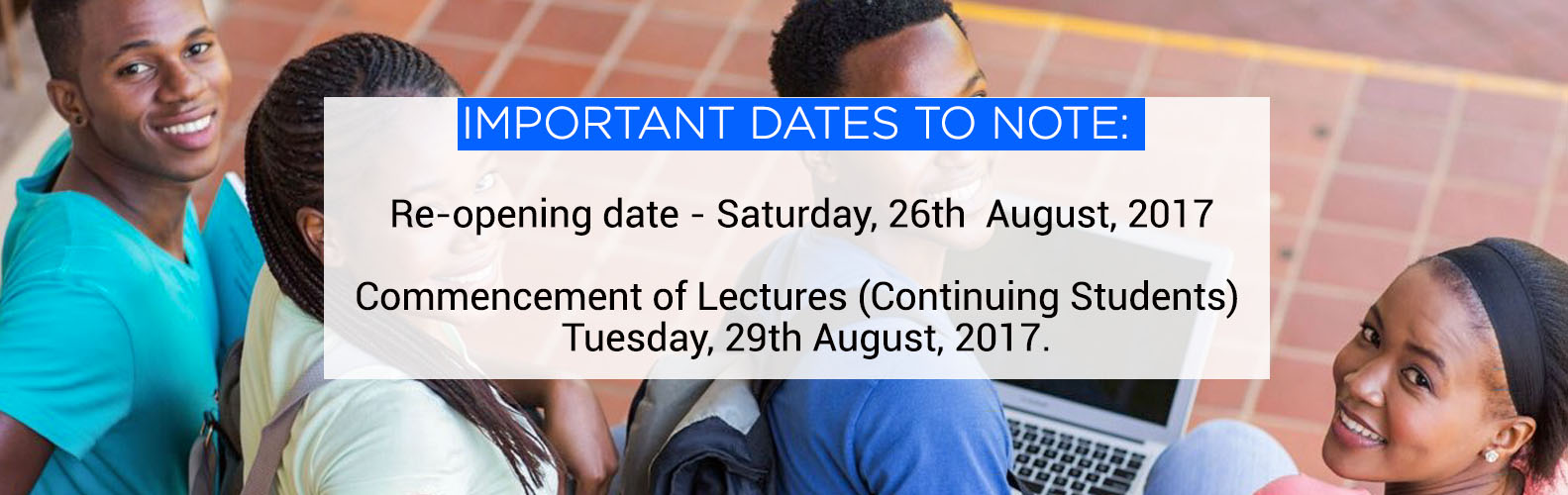 IMPORTANT DATES TO NOTE:

Re-opening date - Saturday, 26th August, 2017

Commencement of Lectures (Continuing Students)
Tuesday, 29th August, 2017.